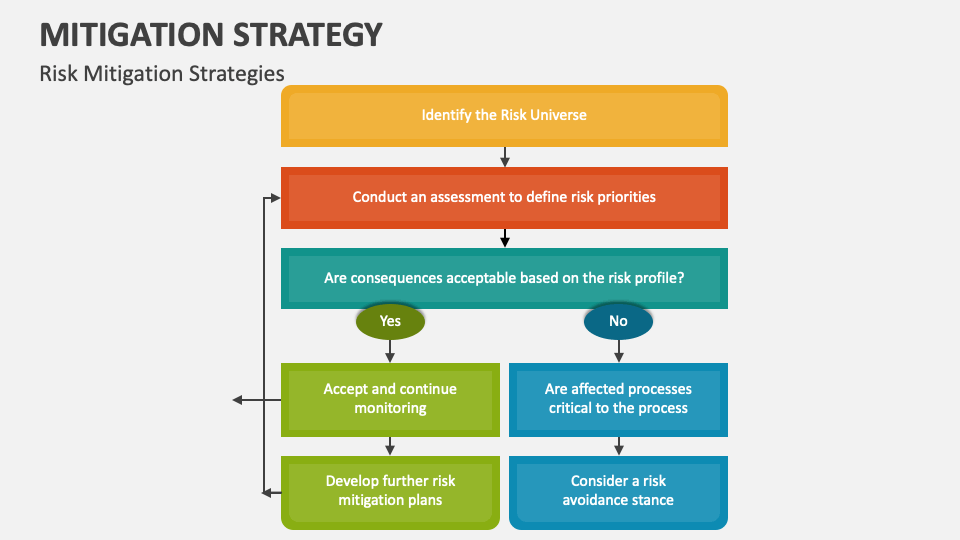 MITIGATION STRATEGY

Risk Mitigation Strategies

Identify the Risk Universe

Conduct an assessment to define risk priorities

Are consequences acceptable based on the risk profile?

Yes

No

Accept and continue monitoring

Are affected processes critical to the process

Develop further risk mitigation plans

Consider a risk avoidance stance